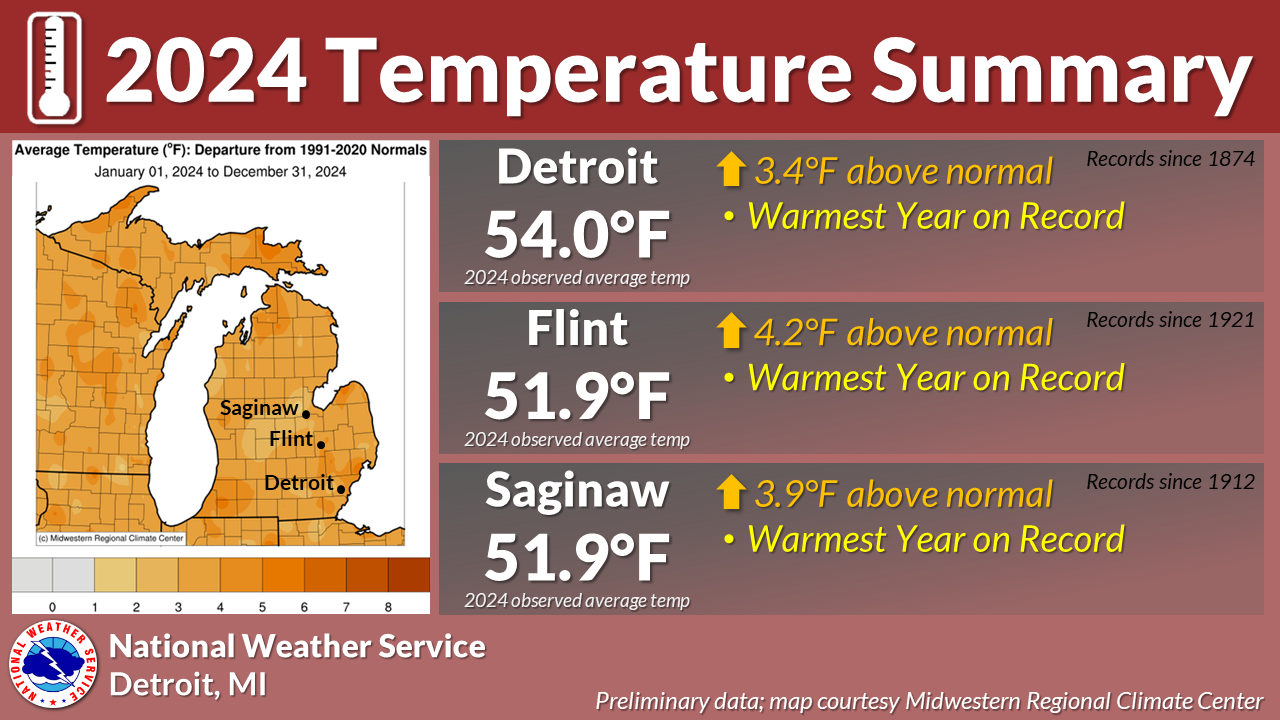 2024 Temperature Summary

Average Temperature (°F): Departure from 1991-2020 Normals
January 01, 2024 to December 31, 2024

Saginaw
Flint
Detroit

(c) Midwestern Regional Climate Center

0 1 2 3 4 5 6 7 8

Detroit
54.0°F
2024 observed average temp
3.4°F above normal
• Warmest Year on Record
Records since 1874

Flint
51.9°F
2024 observed average temp
4.2°F above normal
• Warmest Year on Record
Records since 1921

Saginaw
51.9°F
2024 observed average temp
3.9°F above normal
• Warmest Year on Record
Records since 1912

NATIONAL WEATHER SERVICE
National Weather Service
Detroit, MI

Preliminary data; map courtesy Midwestern Regional Climate Center